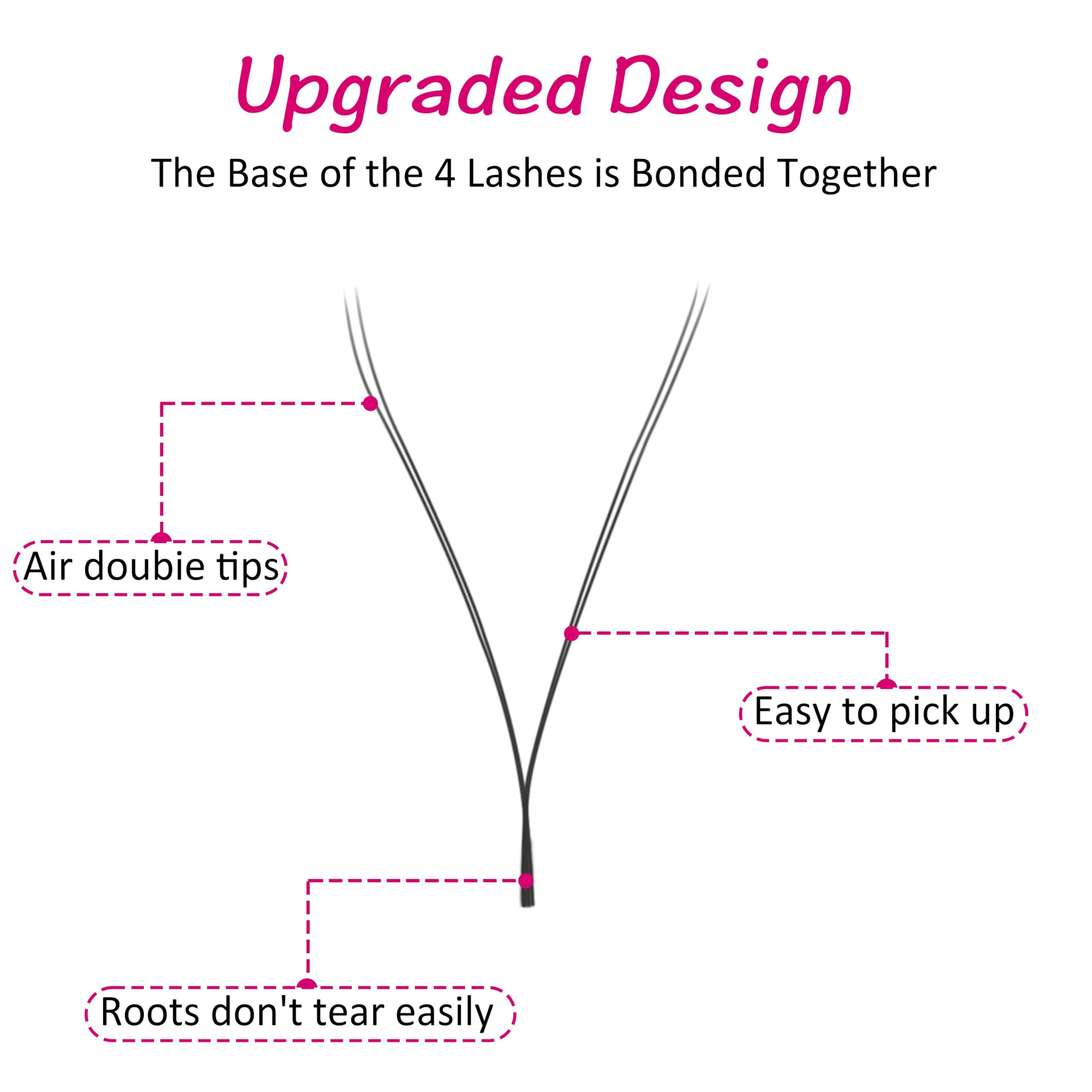 Upgraded Design

The Base of the 4 Lashes is Bonded Together

Air doubie tips

Easy to pick up

Roots don't tear easily